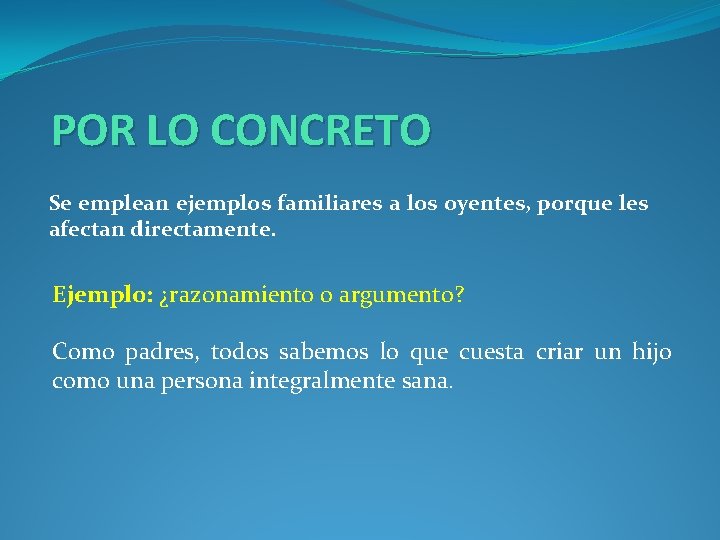 POR LO CONCRETO

Se emplean ejemplos familiares a los oyentes, porque les afectan directamente.

Ejemplo: ¿razonamiento o argumento?

Como padres, todos sabemos lo que cuesta criar un hijo como una persona integralmente sana.